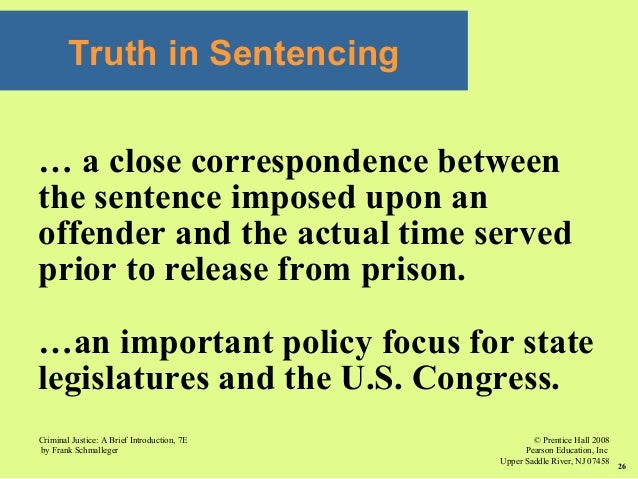 Truth in Sentencing

… a close correspondence between the sentence imposed upon an offender and the actual time served prior to release from prison.

…an important policy focus for state legislatures and the U.S. Congress.

Criminal Justice: A Brief Introduction, 7E
by Frank Schmalleger

© Prentice Hall 2008
Pearson Education, Inc
Upper Saddle River, NJ 07458

26